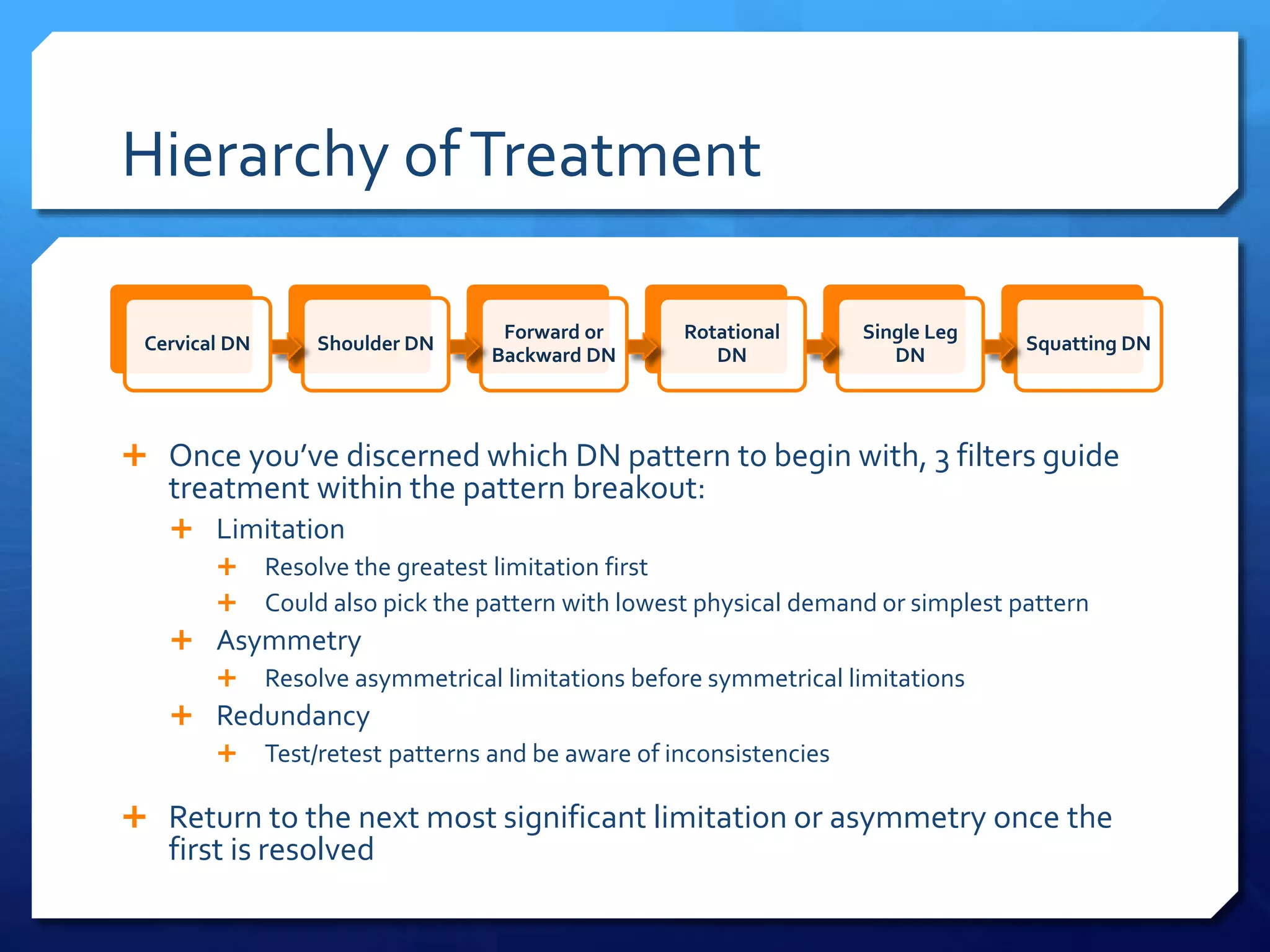 Hierarchy of Treatment

Cervical DN

Shoulder DN

Forward or Backward DN

Rotational DN

Single Leg DN

Squatting DN

+ Once you've discerned which DN pattern to begin with, 3 filters guide treatment within the pattern breakout:
+ Limitation
+ Resolve the greatest limitation first
+ Could also pick the pattern with lowest physical demand or simplest pattern
+ Asymmetry
+ Resolve asymmetrical limitations before symmetrical limitations
+ Redundancy
+ Test/retest patterns and be aware of inconsistencies

+ Return to the next most significant limitation or asymmetry once the first is resolved